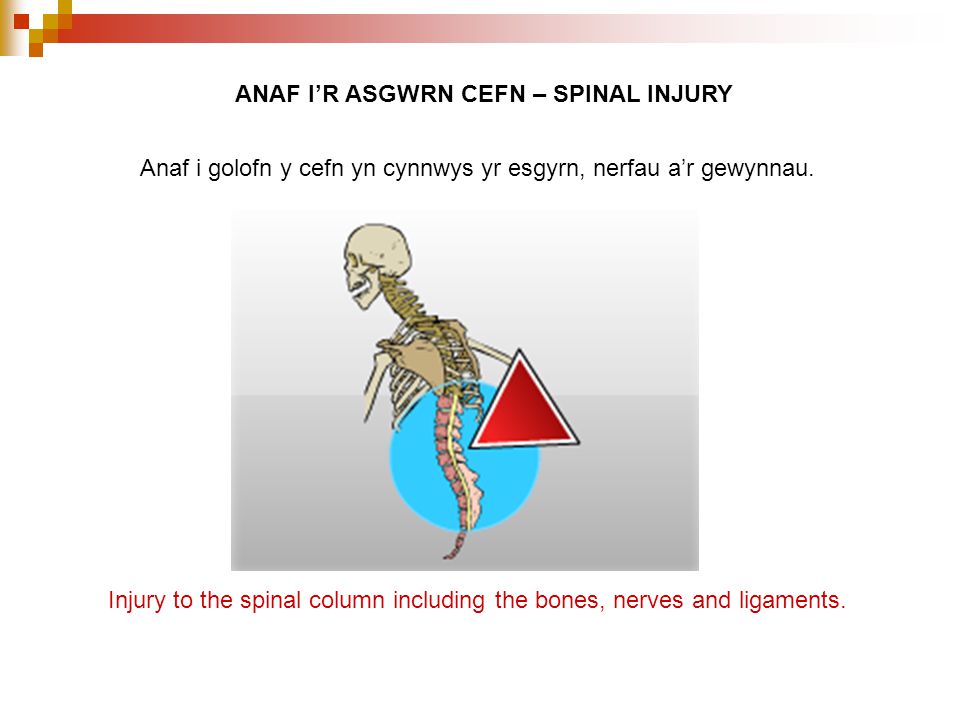 ANAF I’R ASGWRN CEFN – SPINAL INJURY

Anaf i golofn y cefn yn cynnwys yr esgyrn, nerfau a’r gewynnau.

Injury to the spinal column including the bones, nerves and ligaments.